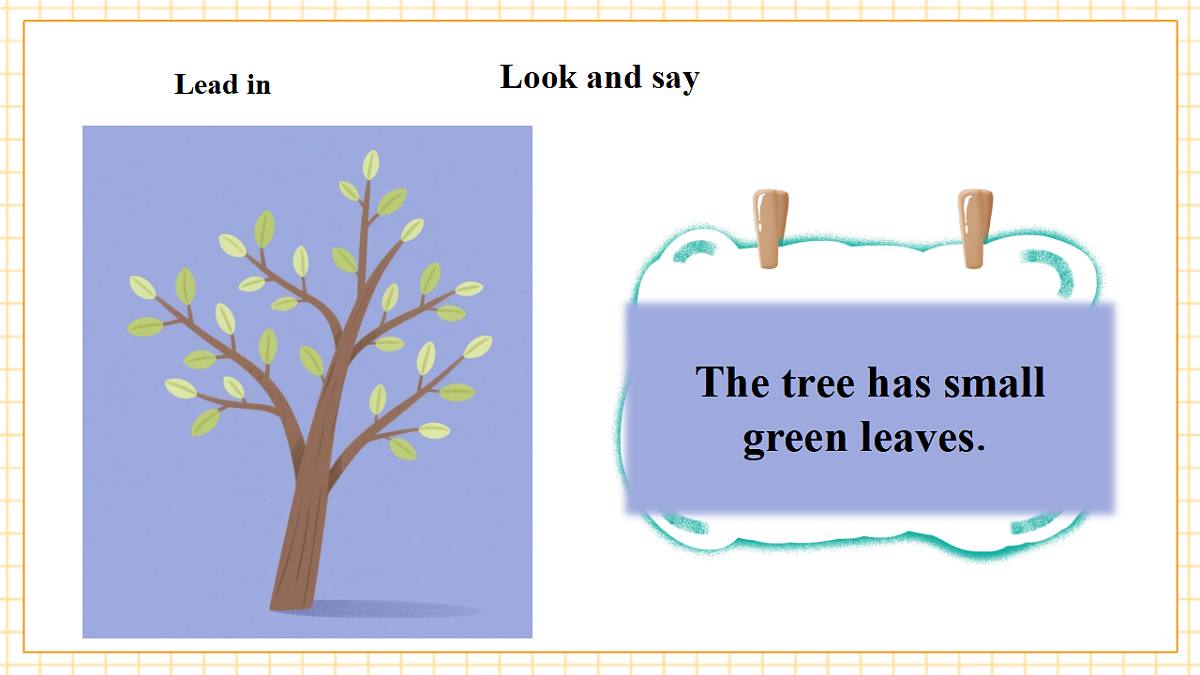 Lead in

Look and say

The tree has small green leaves.